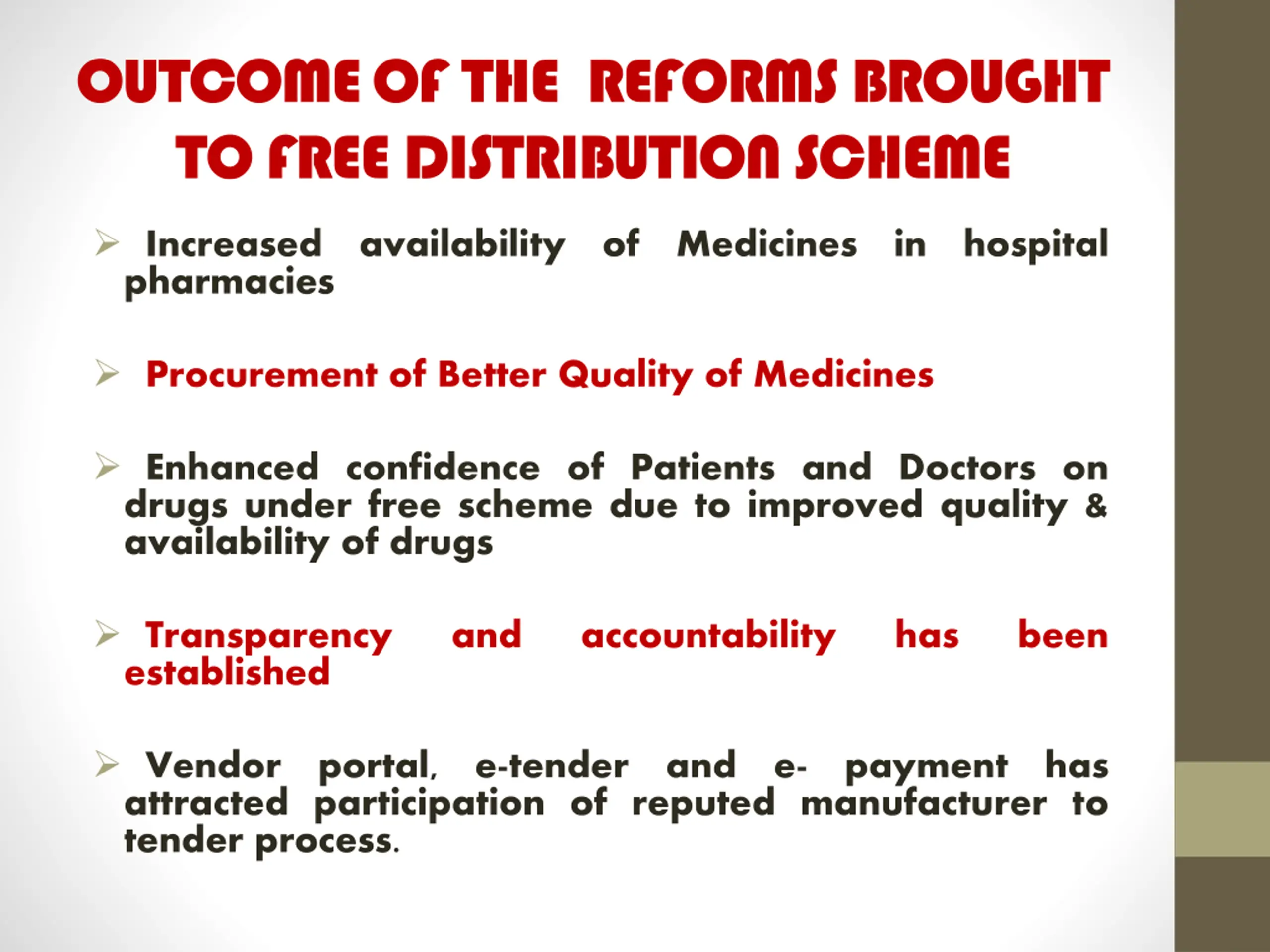 OUTCOME OF THE REFORMS BROUGHT TO FREE DISTRIBUTION SCHEME

➢ Increased availability of Medicines in hospital pharmacies

➢ Procurement of Better Quality of Medicines

➢ Enhanced confidence of Patients and Doctors on drugs under free scheme due to improved quality & availability of drugs

➢ Transparency and accountability has been established

➢ Vendor portal, e-tender and e- payment has attracted participation of reputed manufacturer to tender process.